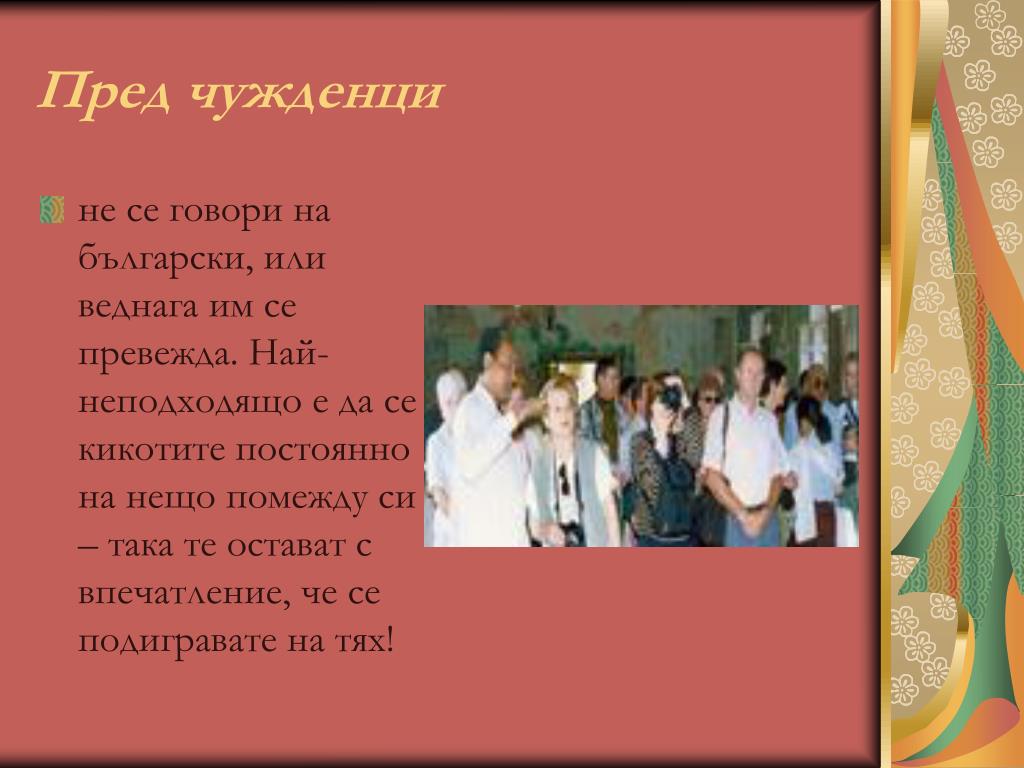 Пред чужденци

не се говори на български, или веднага им се превежда. Най-неподходящо е да се кикотите постоянно на нещо помежду си – така те остават с впечатление, че се подигравате на тях!